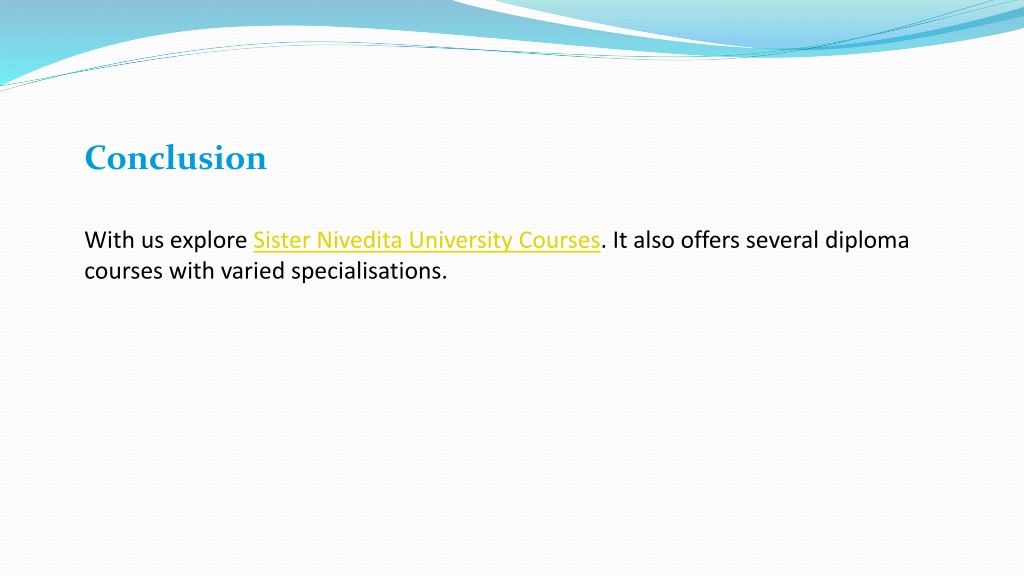 Conclusion

With us explore Sister Nivedita University Courses. It also offers several diploma courses with varied specialisations.